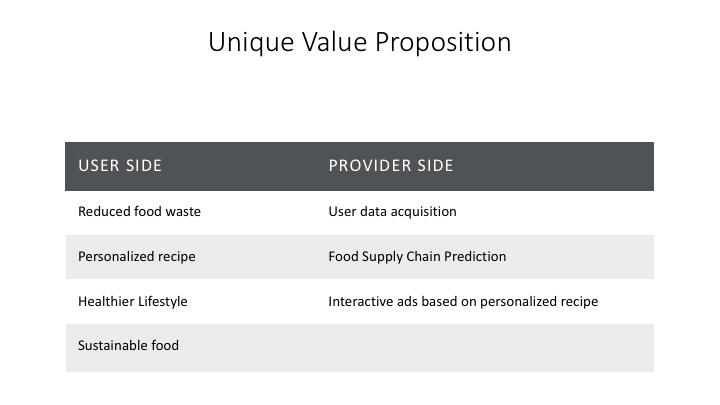 Unique Value Proposition

| USER SIDE | PROVIDER SIDE |
|---|---|
| Reduced food waste | User data acquisition |
| Personalized recipe | Food Supply Chain Prediction |
| Healthier Lifestyle | Interactive ads based on personalized recipe |
| Sustainable food | |